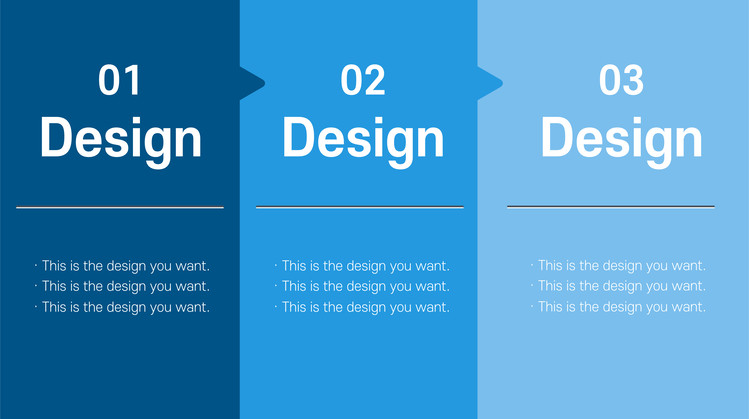 01
Design

· This is the design you want.
· This is the design you want.
· This is the design you want.

02
Design

· This is the design you want.
· This is the design you want.
· This is the design you want.

03
Design

· This is the design you want.
· This is the design you want.
· This is the design you want.